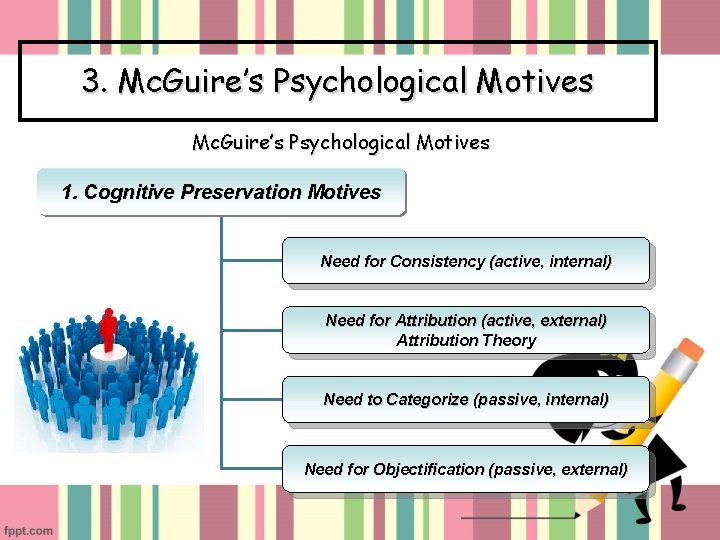 3. McGuire's Psychological Motives

McGuire's Psychological Motives

1. Cognitive Preservation Motives

Need for Consistency (active, internal)

Need for Attribution (active, external)
Attribution Theory

Need to Categorize (passive, internal)

Need for Objectification (passive, external)

fppt.com